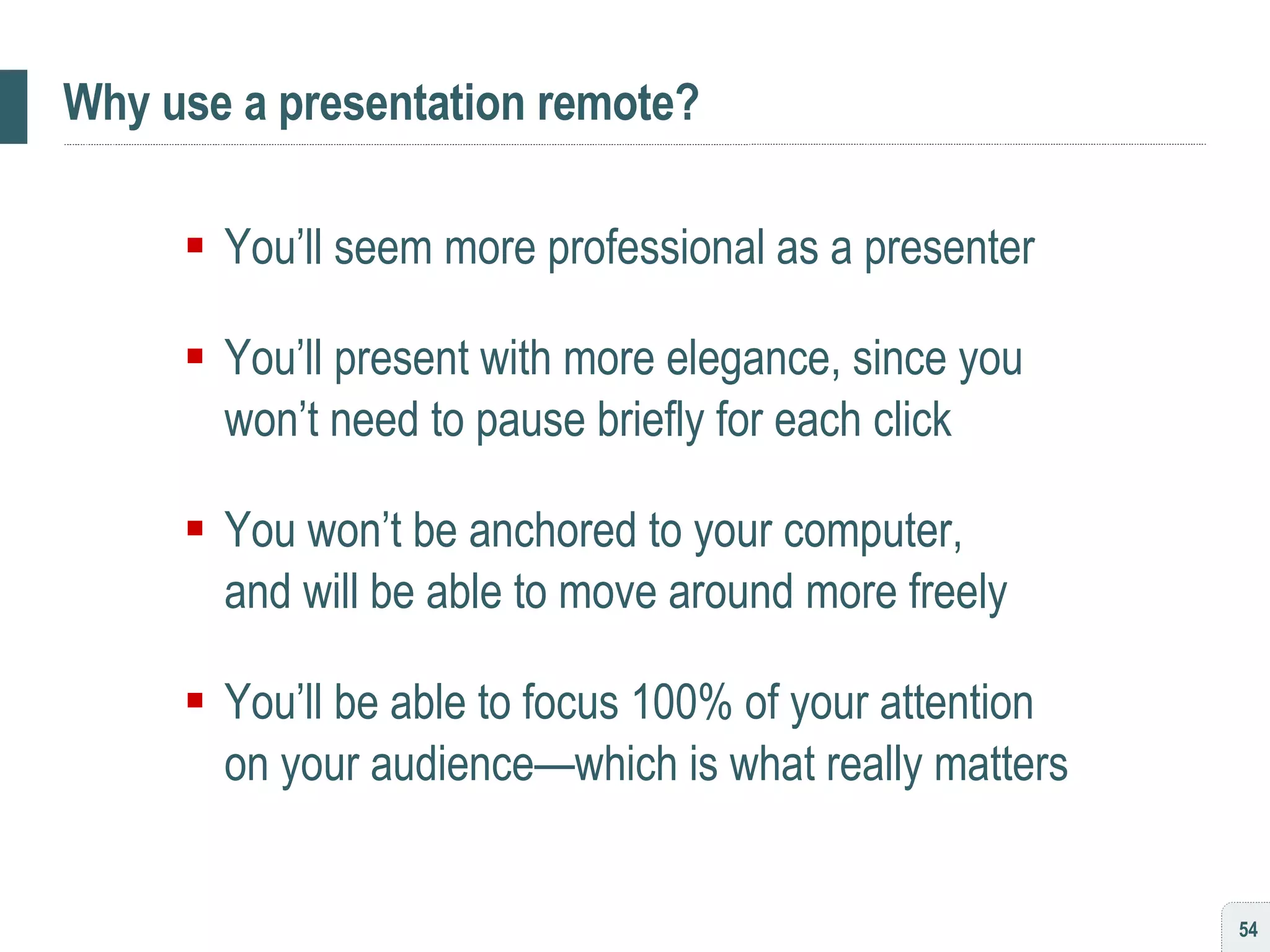 Why use a presentation remote?

▪ You’ll seem more professional as a presenter

▪ You’ll present with more elegance, since you won’t need to pause briefly for each click

▪ You won’t be anchored to your computer, and will be able to move around more freely

▪ You’ll be able to focus 100% of your attention on your audience—which is what really matters

54